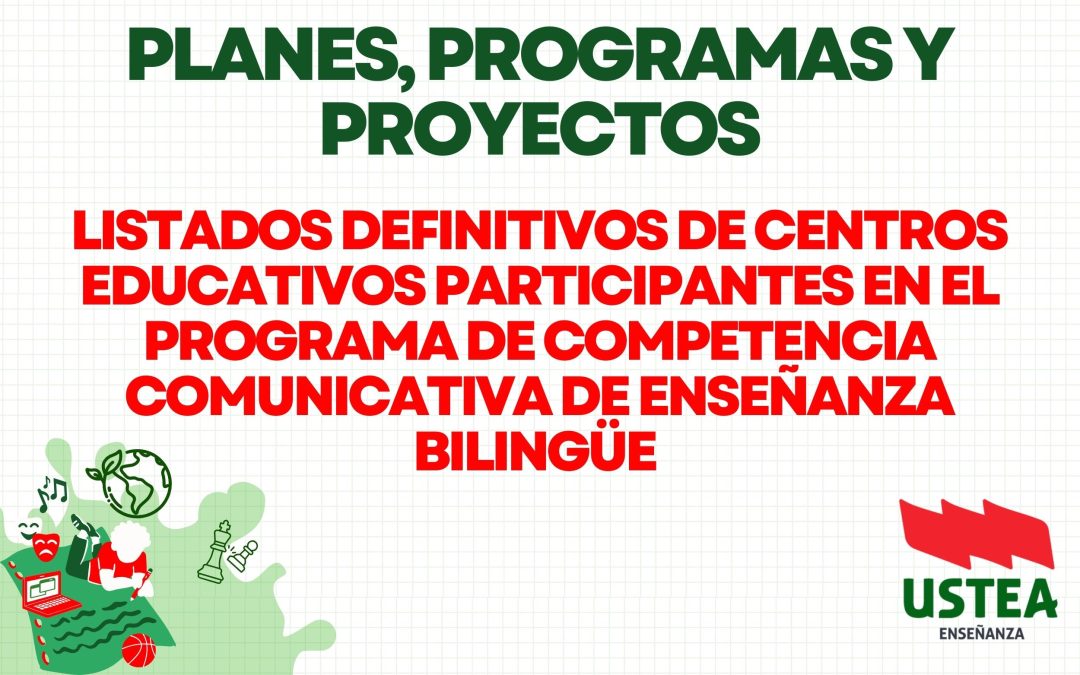 PLANES, PROGRAMAS Y PROYECTOS

LISTADOS DEFINITIVOS DE CENTROS EDUCATIVOS PARTICIPANTES EN EL PROGRAMA DE COMPETENCIA COMUNICATIVA DE ENSEÑANZA BILINGÜE

USTEA
ENSEÑANZA